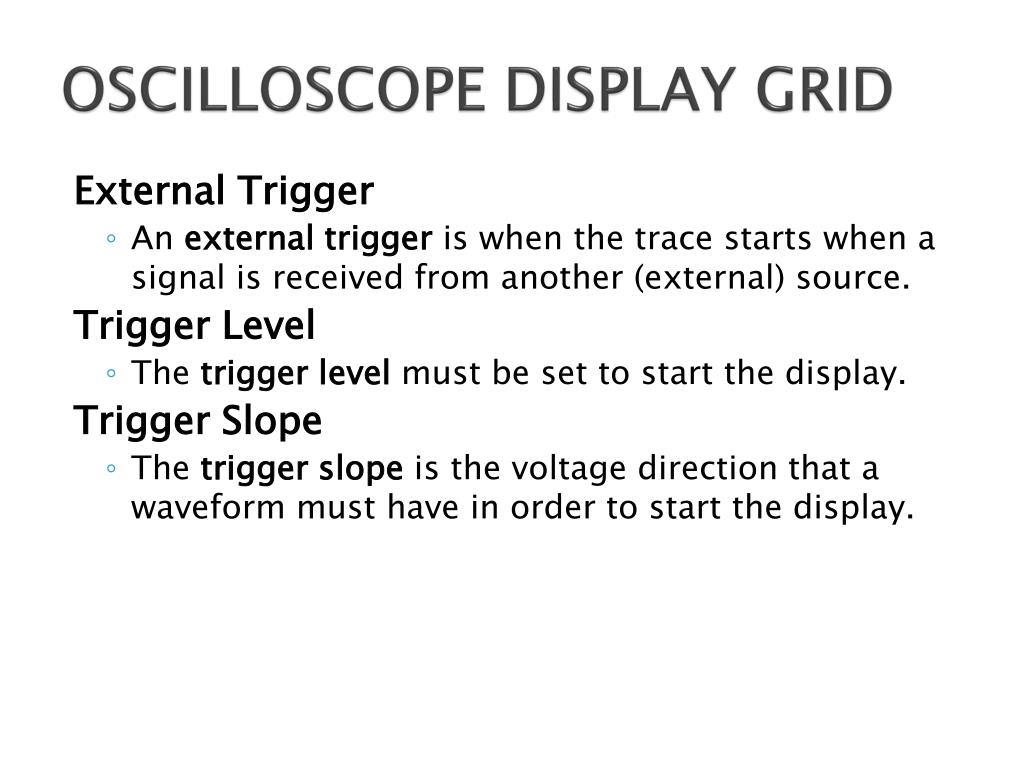 OSCILLOSCOPE DISPLAY GRID

External Trigger

◦ An external trigger is when the trace starts when a signal is received from another (external) source.

Trigger Level

◦ The trigger level must be set to start the display.

Trigger Slope

◦ The trigger slope is the voltage direction that a waveform must have in order to start the display.